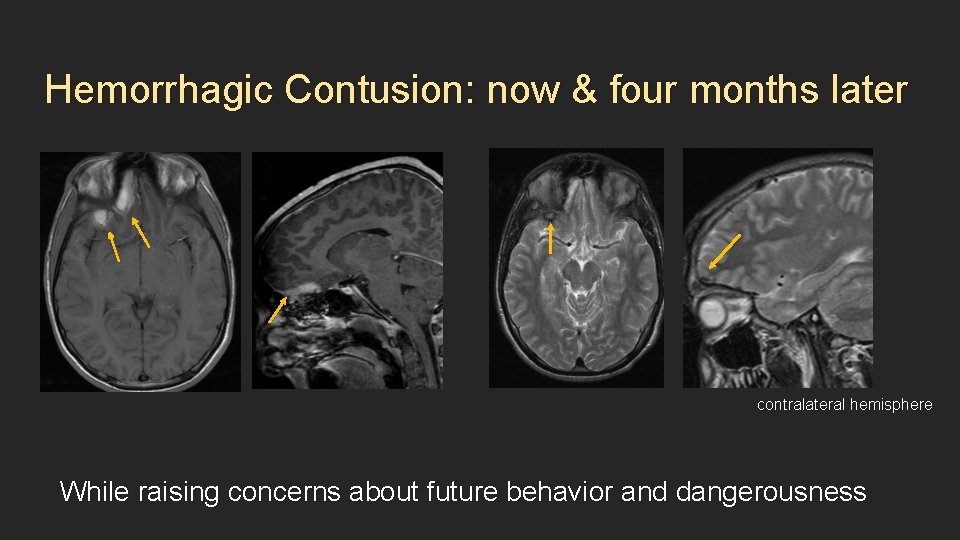 Hemorrhagic Contusion: now & four months later

contralateral hemisphere

While raising concerns about future behavior and dangerousness